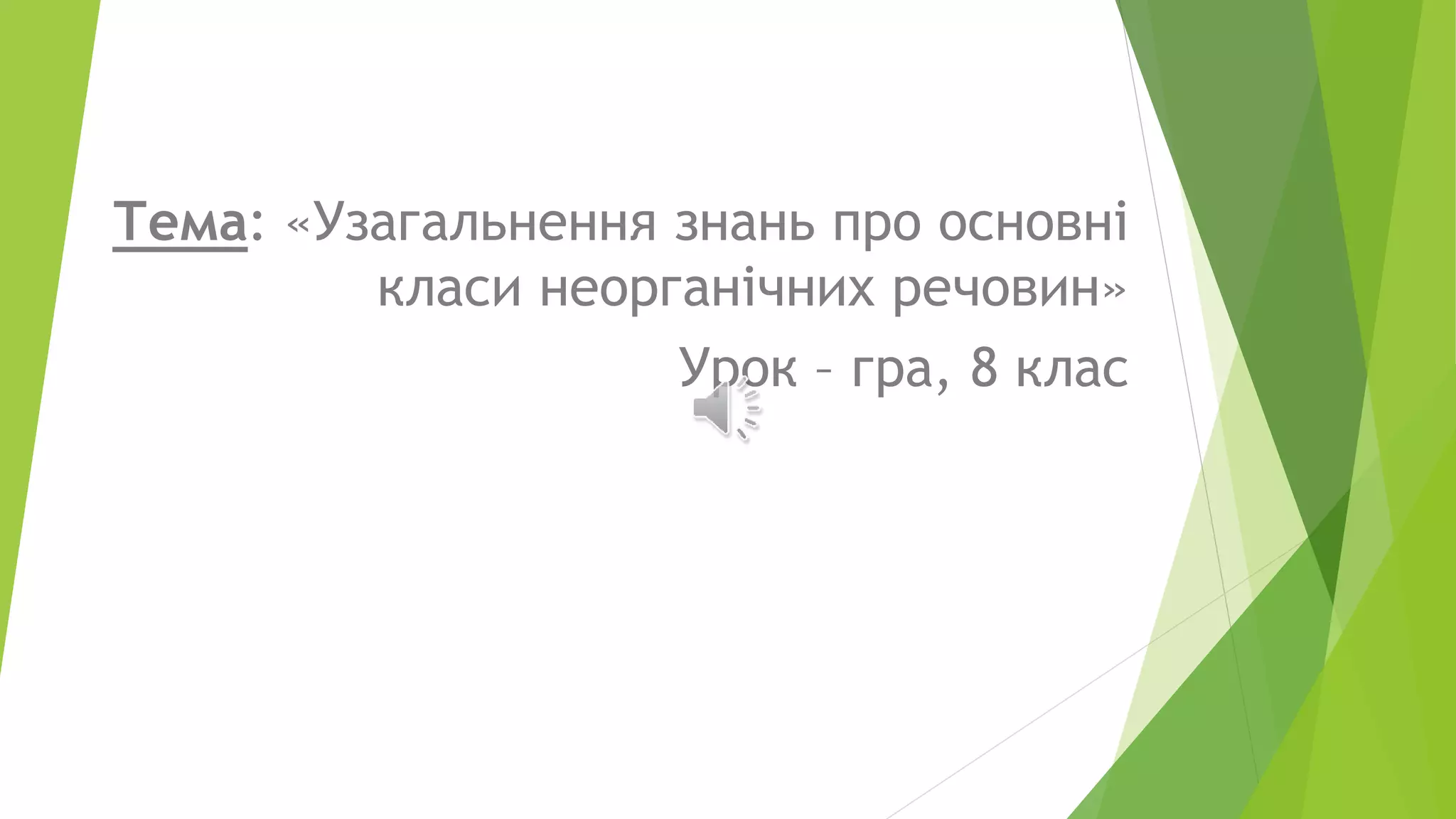 Тема: «Узагальнення знань про основні класи неорганічних речовин»

Урок – гра, 8 клас